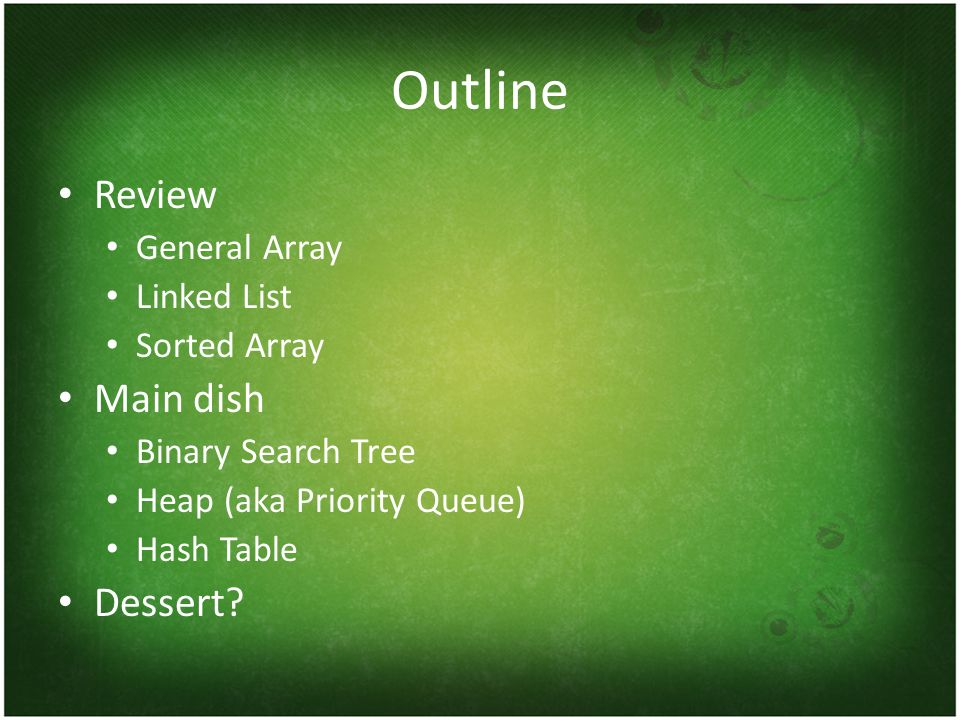 Outline

• Review
  • General Array
  • Linked List
  • Sorted Array
• Main dish
  • Binary Search Tree
  • Heap (aka Priority Queue)
  • Hash Table
• Dessert?